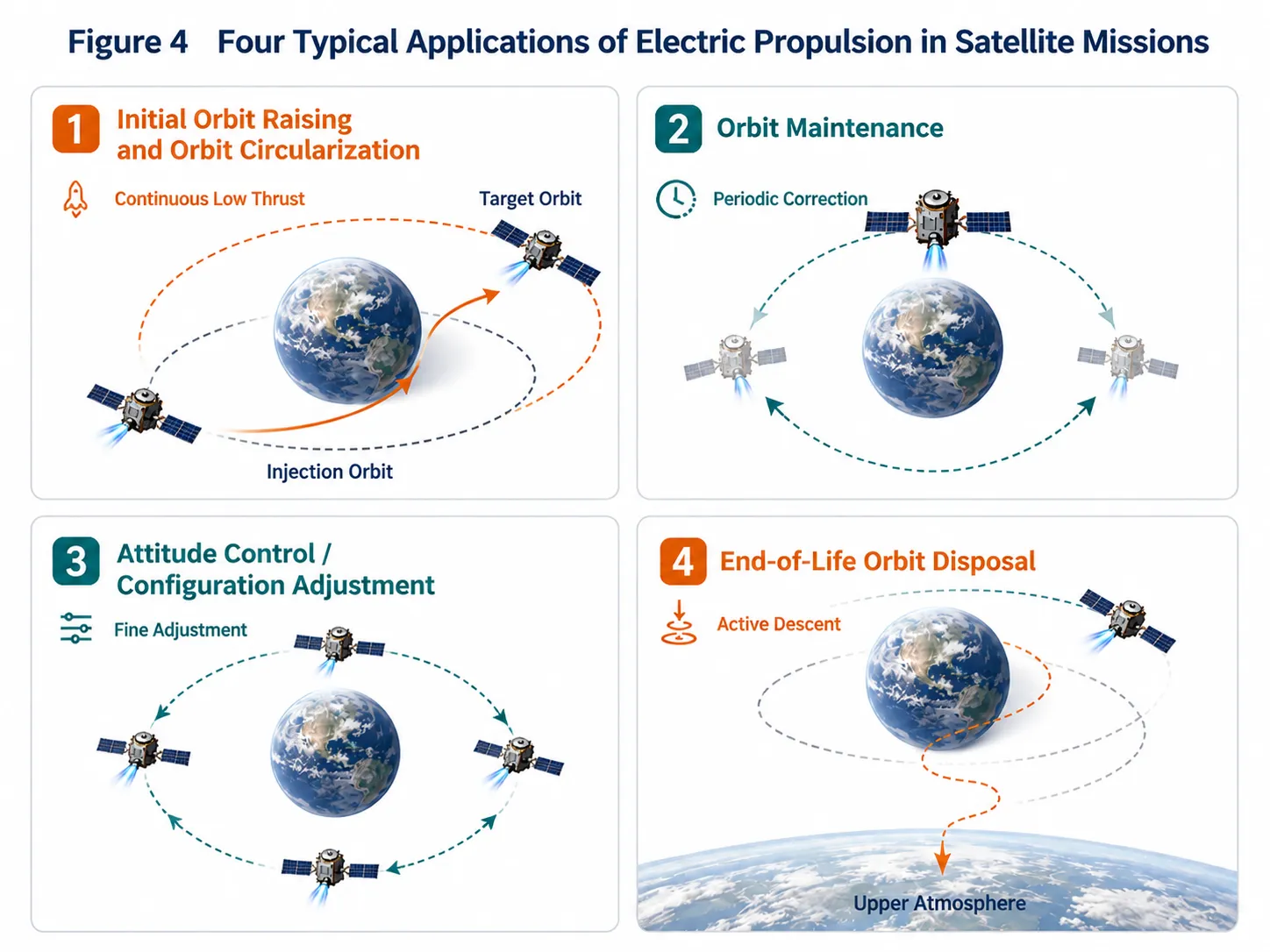 Figure 4 Four Typical Applications of Electric Propulsion in Satellite Missions

1 Initial Orbit Raising and Orbit Circularization

Continuous Low Thrust

Target Orbit

Injection Orbit

2 Orbit Maintenance

Periodic Correction

3 Attitude Control / Configuration Adjustment

Fine Adjustment

4 End-of-Life Orbit Disposal

Active Descent

Upper Atmosphere